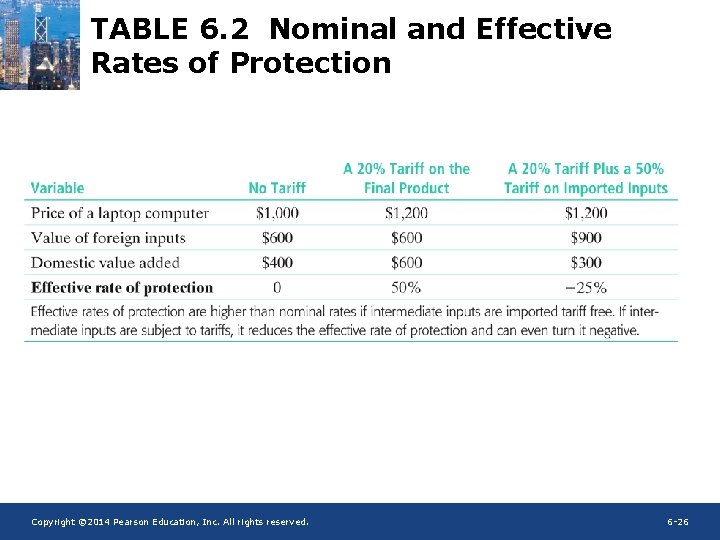 TABLE 6.2 Nominal and Effective Rates of Protection

| Variable | No Tariff | A 20% Tariff on the Final Product | A 20% Tariff Plus a 50% Tariff on Imported Inputs |
|---|---|---|---|
| Price of a laptop computer | \$1,000 | \$1,200 | \$1,200 |
| Value of foreign inputs | \$600 | \$600 | \$900 |
| Domestic value added | \$400 | \$600 | \$300 |
| **Effective rate of protection** | 0 | 50% | −25% |

Effective rates of protection are higher than nominal rates if intermediate inputs are imported tariff free. If intermediate inputs are subject to tariffs, it reduces the effective rate of protection and can even turn it negative.

Copyright ©2014 Pearson Education, Inc. All rights reserved.

6-26